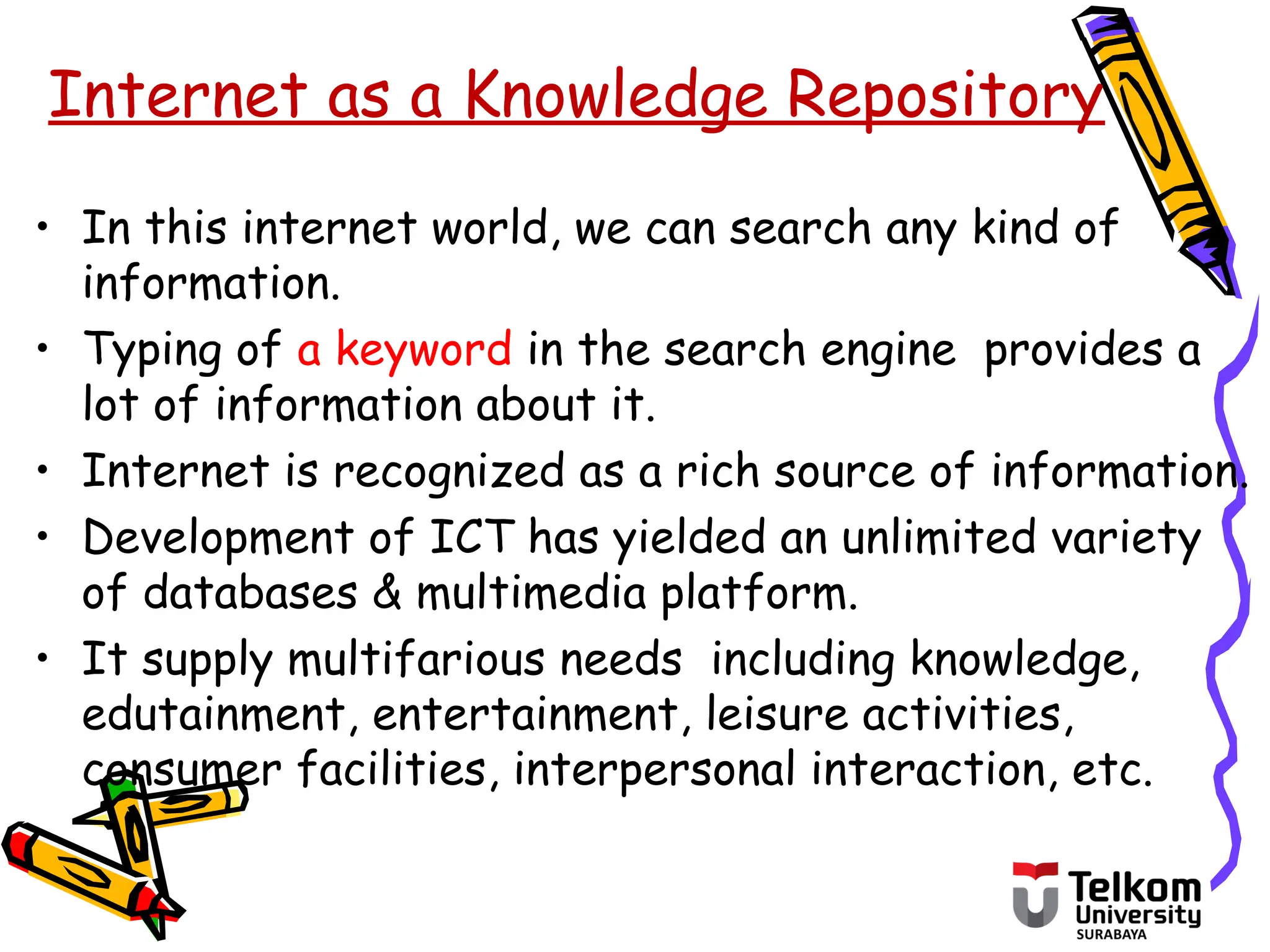 Internet as a Knowledge Repository

• In this internet world, we can search any kind of information.

• Typing of a keyword in the search engine provides a lot of information about it.

• Internet is recognized as a rich source of information.

• Development of ICT has yielded an unlimited variety of databases & multimedia platform.

• It supply multifarious needs including knowledge, edutainment, entertainment, leisure activities, consumer facilities, interpersonal interaction, etc.

Telkom University SURABAYA